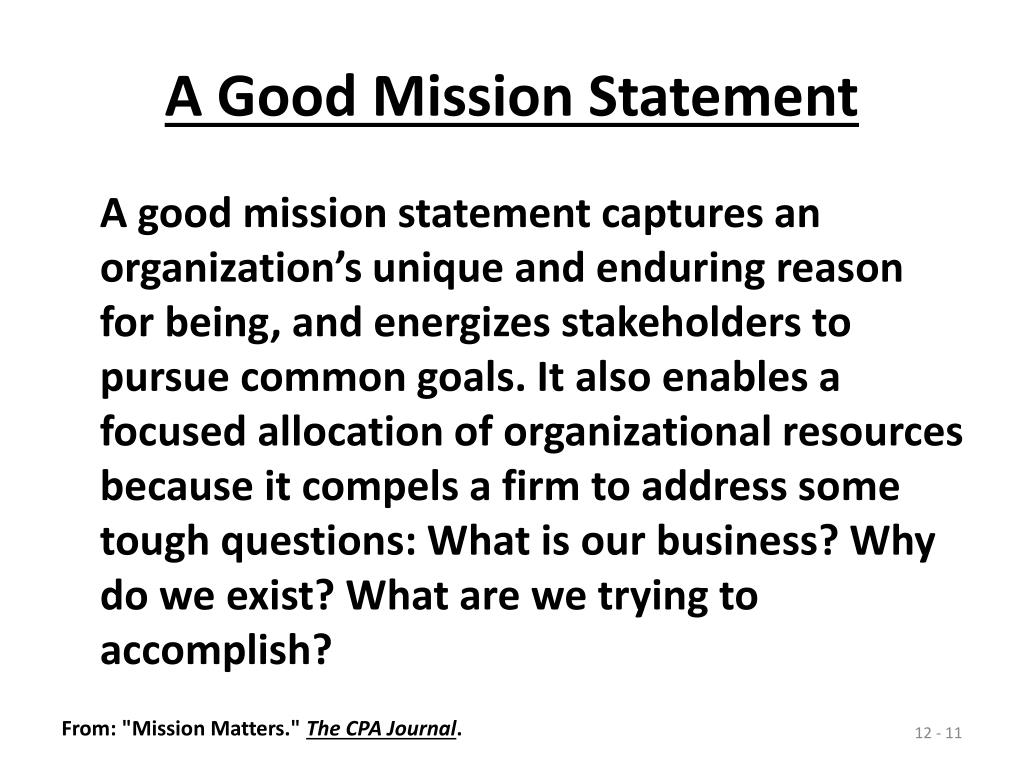 A Good Mission Statement

A good mission statement captures an organization’s unique and enduring reason for being, and energizes stakeholders to pursue common goals. It also enables a focused allocation of organizational resources because it compels a firm to address some tough questions: What is our business? Why do we exist? What are we trying to accomplish?

From: "Mission Matters." The CPA Journal.

12 - 11